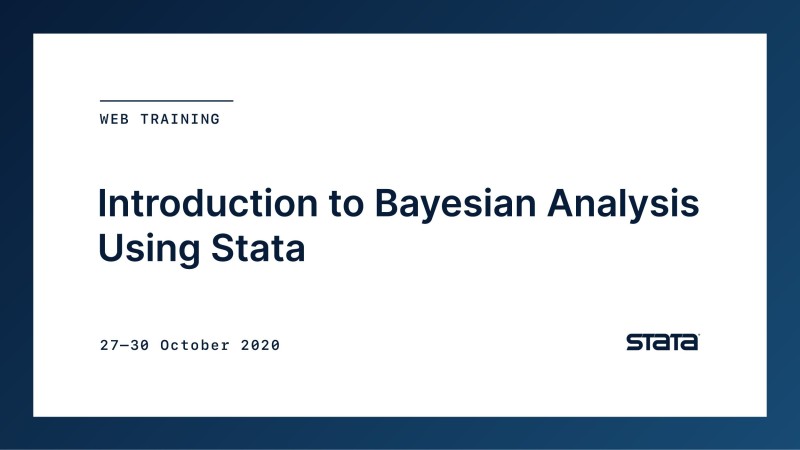 WEB TRAINING

Introduction to Bayesian Analysis Using Stata

27–30 October 2020

STATA